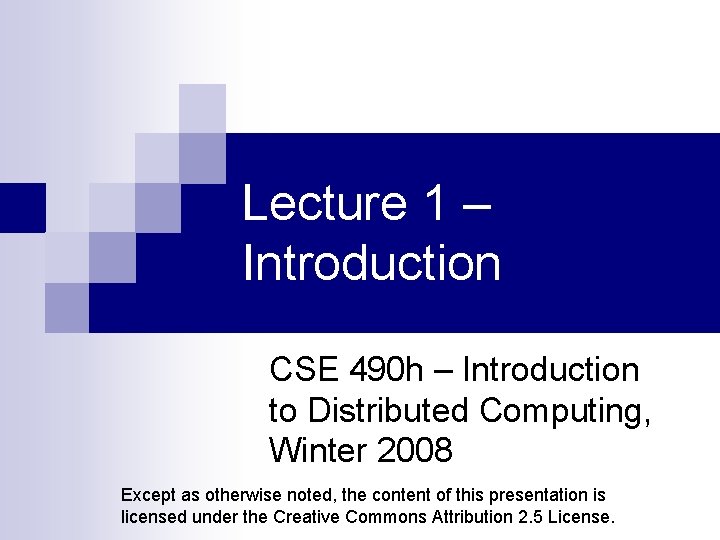 Lecture 1 – Introduction

CSE 490h – Introduction to Distributed Computing, Winter 2008

Except as otherwise noted, the content of this presentation is licensed under the Creative Commons Attribution 2.5 License.